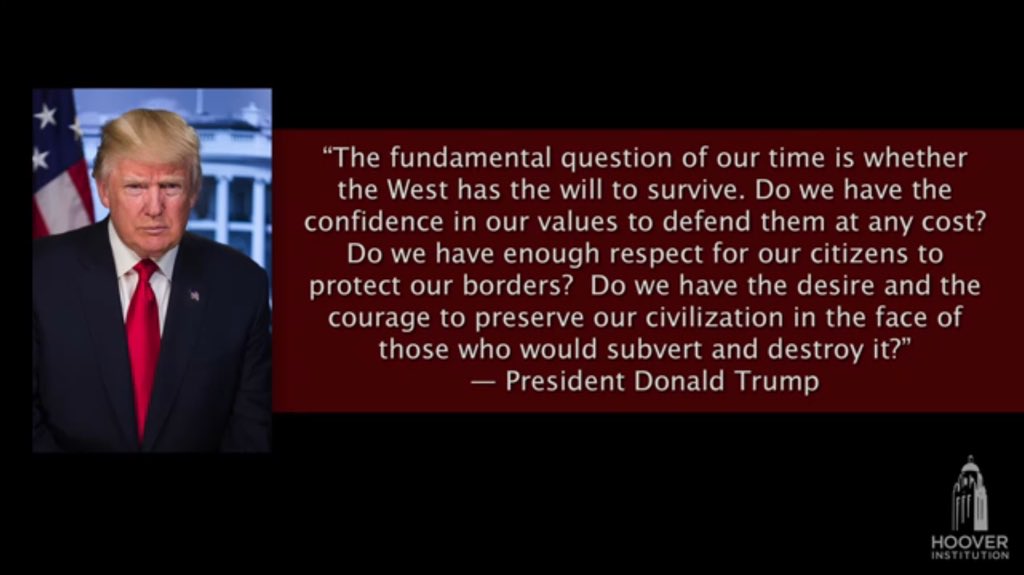 “The fundamental question of our time is whether the West has the will to survive. Do we have the confidence in our values to defend them at any cost? Do we have enough respect for our citizens to protect our borders? Do we have the desire and the courage to preserve our civilization in the face of those who would subvert and destroy it?”
— President Donald Trump

HOOVER
INSTITUTION